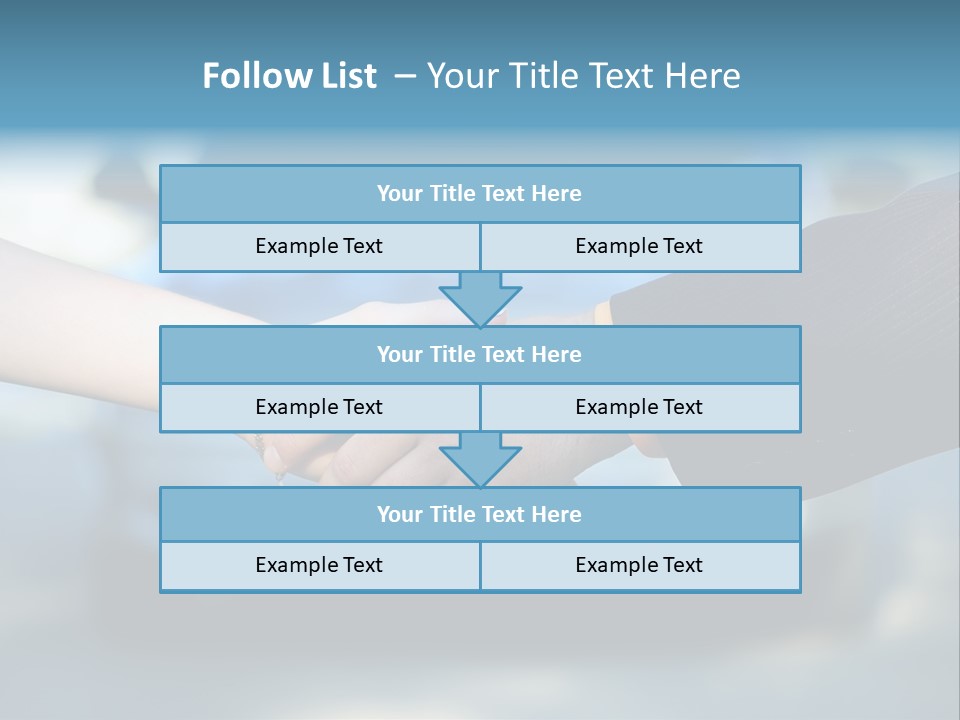 Follow List – Your Title Text Here

Your Title Text Here

Example Text

Example Text

Your Title Text Here

Example Text

Example Text

Your Title Text Here

Example Text

Example Text